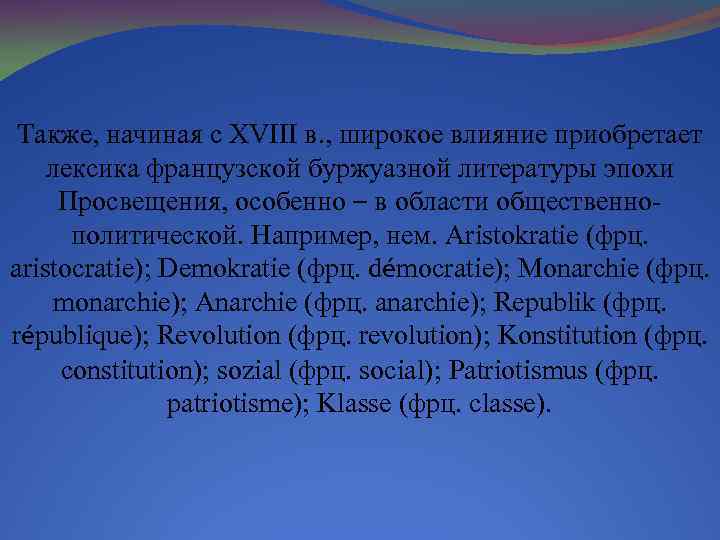 Также, начиная с XVIII в., широкое влияние приобретает лексика французской буржуазной литературы эпохи Просвещения, особенно – в области общественно-политической. Например, нем. Aristokratie (фрц. aristocratie); Demokratie (фрц. démocratie); Monarchie (фрц. monarchie); Anarchie (фрц. anarchie); Republik (фрц. république); Revolution (фрц. revolution); Konstitution (фрц. constitution); sozial (фрц. social); Patriotismus (фрц. patriotisme); Klasse (фрц. classe).